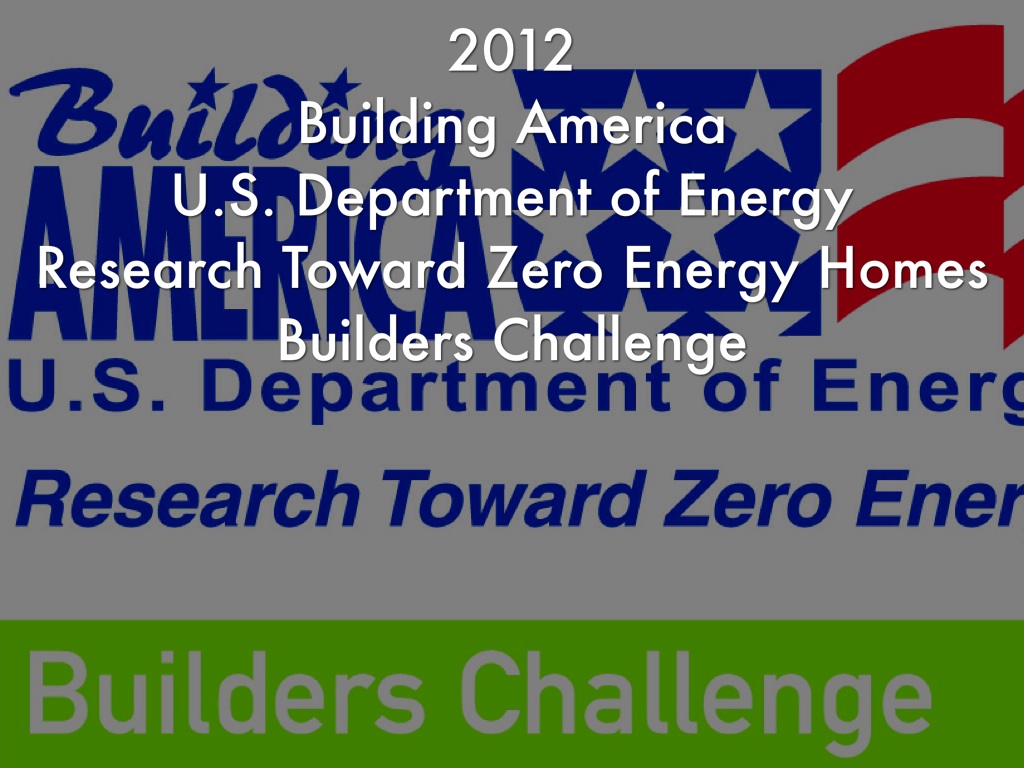 2012
Building America
U.S. Department of Energy
Research Toward Zero Energy Homes
Builders Challenge

Building AMERICA
U.S. Department of Energ
Research Toward Zero Ener
Builders Challenge